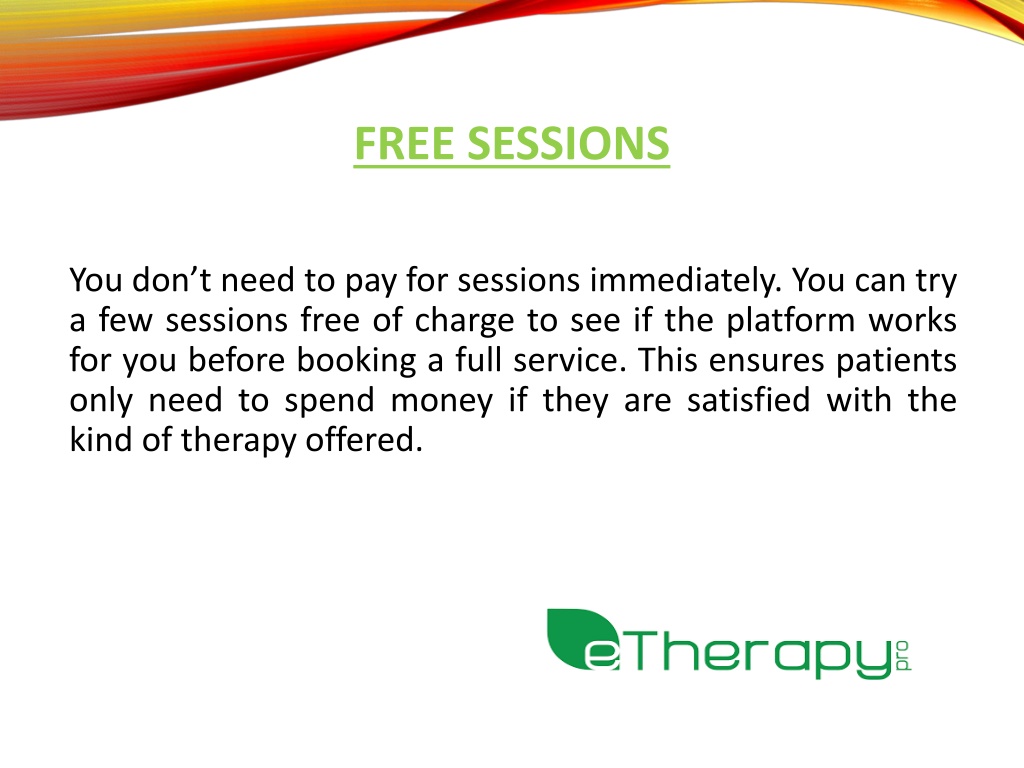 FREE SESSIONS

You don’t need to pay for sessions immediately. You can try a few sessions free of charge to see if the platform works for you before booking a full service. This ensures patients only need to spend money if they are satisfied with the kind of therapy offered.

eTherapy pro